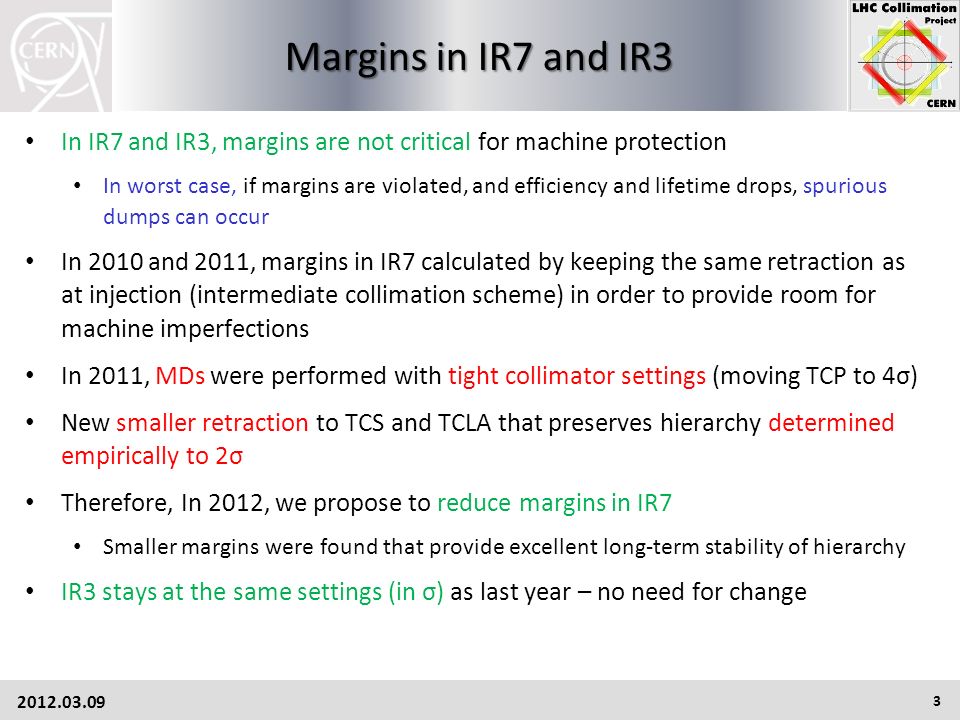 CERN

Margins in IR7 and IR3

LHC Collimation Project CERN

• In IR7 and IR3, margins are not critical for machine protection

• In worst case, if margins are violated, and efficiency and lifetime drops, spurious dumps can occur

• In 2010 and 2011, margins in IR7 calculated by keeping the same retraction as at injection (intermediate collimation scheme) in order to provide room for machine imperfections

• In 2011, MDs were performed with tight collimator settings (moving TCP to 4σ)

• New smaller retraction to TCS and TCLA that preserves hierarchy determined empirically to 2σ

• Therefore, In 2012, we propose to reduce margins in IR7

• Smaller margins were found that provide excellent long-term stability of hierarchy

• IR3 stays at the same settings (in σ) as last year – no need for change

2012.03.09

3